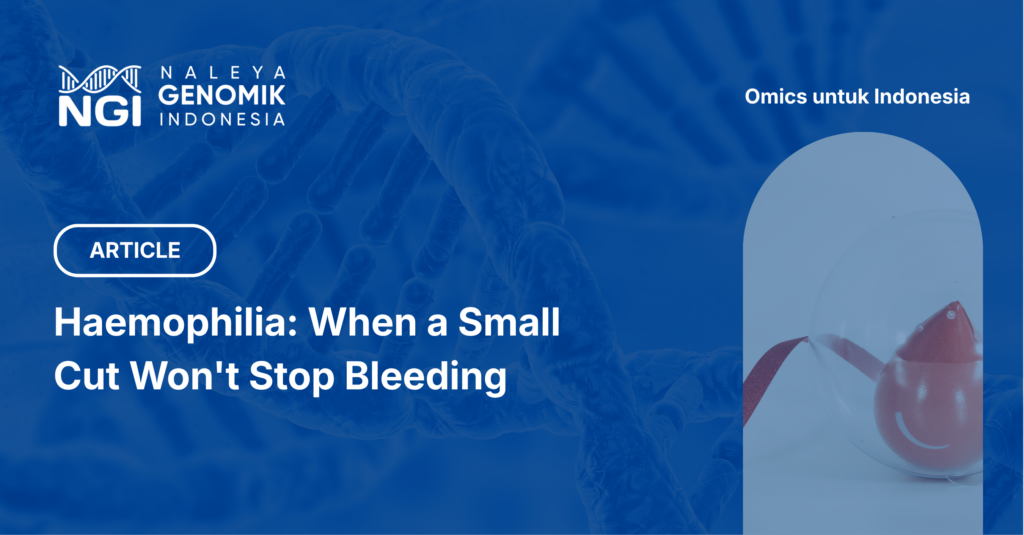 NGI NALEYA GENOMIK INDONESIA

Omics untuk Indonesia

ARTICLE

Haemophilia: When a Small Cut Won't Stop Bleeding